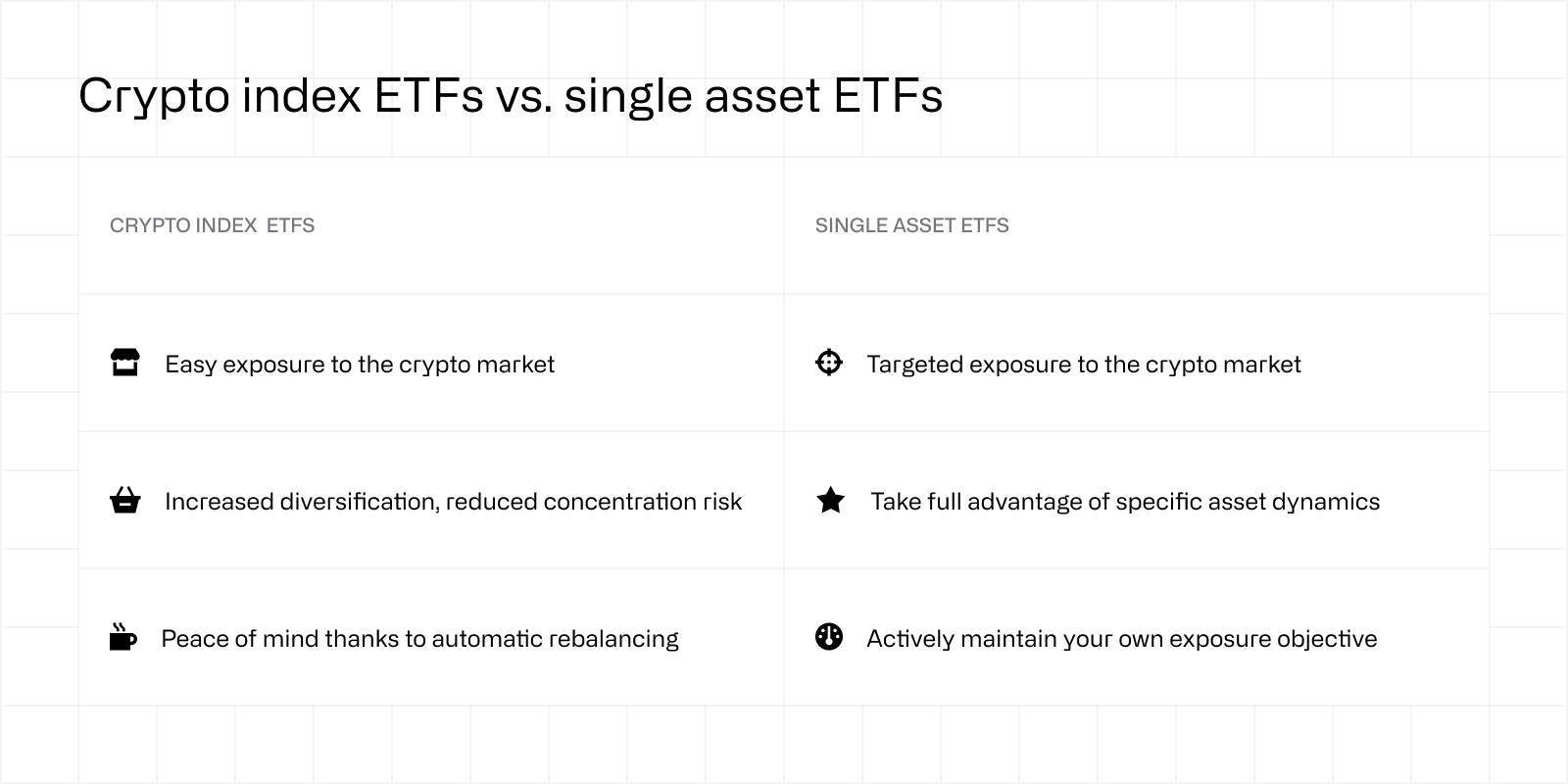 Crypto index ETFs vs. single asset ETFs

| CRYPTO INDEX ETFS | SINGLE ASSET ETFS |
|---|---|
| Easy exposure to the crypto market | Targeted exposure to the crypto market |
| Increased diversification, reduced concentration risk | Take full advantage of specific asset dynamics |
| Peace of mind thanks to automatic rebalancing | Actively maintain your own exposure objective |